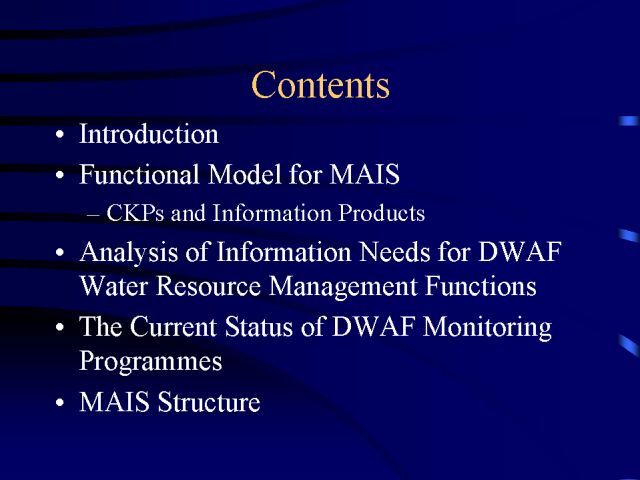 Contents

• Introduction
• Functional Model for MAIS
– CKPs and Information Products
• Analysis of Information Needs for DWAF Water Resource Management Functions
• The Current Status of DWAF Monitoring Programmes
• MAIS Structure